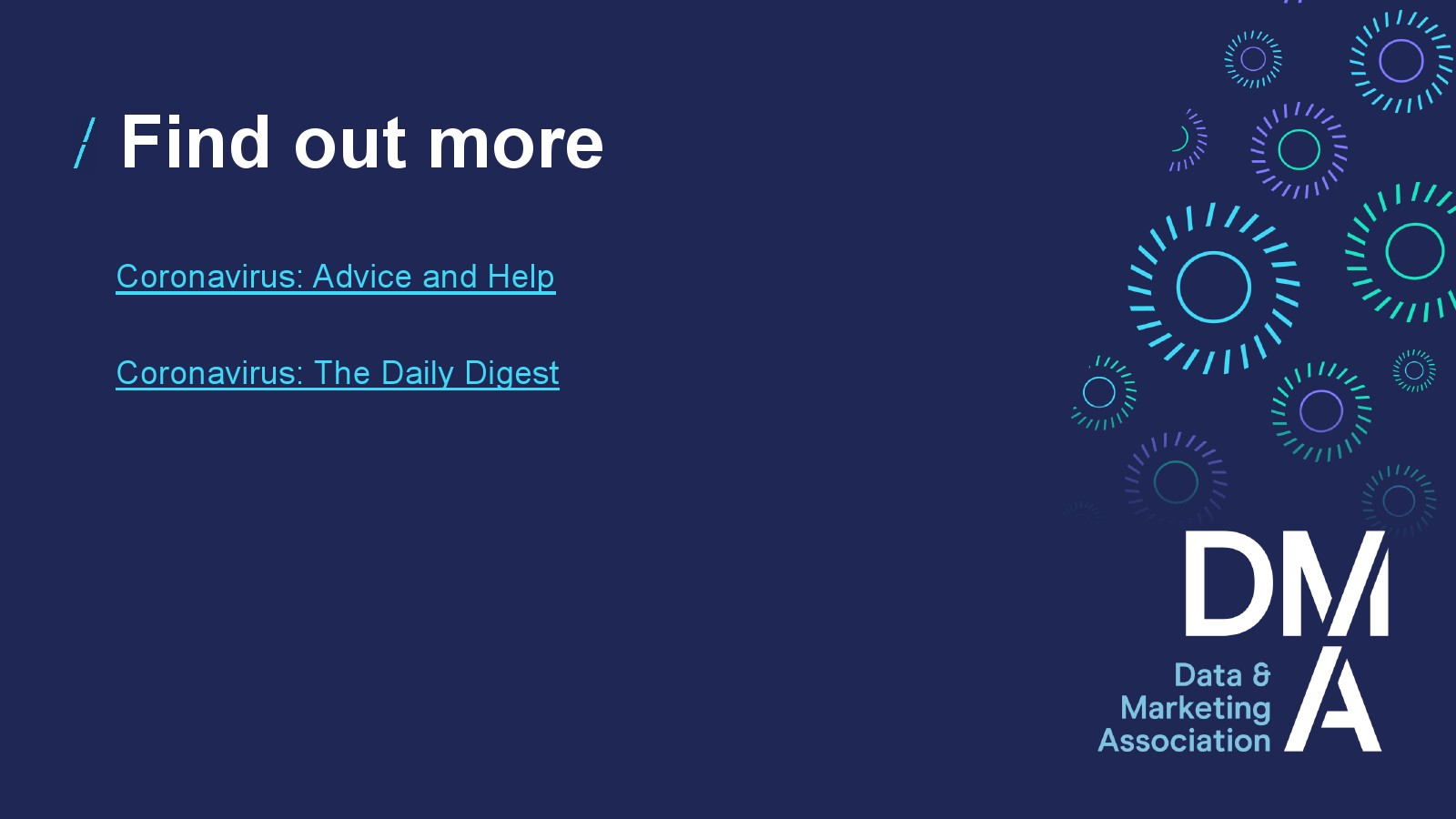 / Find out more

Coronavirus: Advice and Help

Coronavirus: The Daily Digest

DMA
Data & Marketing Association